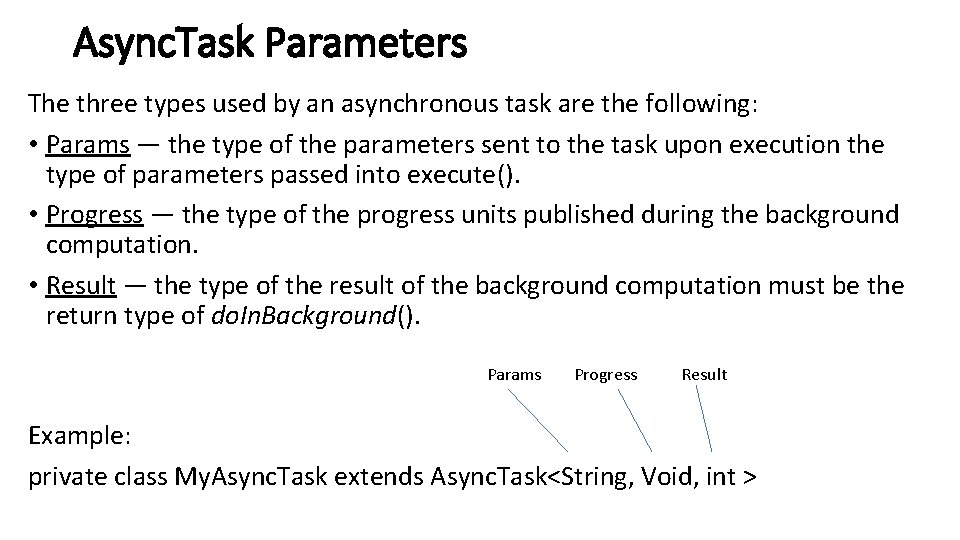 AsyncTask Parameters

The three types used by an asynchronous task are the following:

• Params — the type of the parameters sent to the task upon execution the type of parameters passed into execute().

• Progress — the type of the progress units published during the background computation.

• Result — the type of the result of the background computation must be the return type of doInBackground().

Params Progress Result

Example:
private class MyAsyncTask extends AsyncTask<String, Void, int >